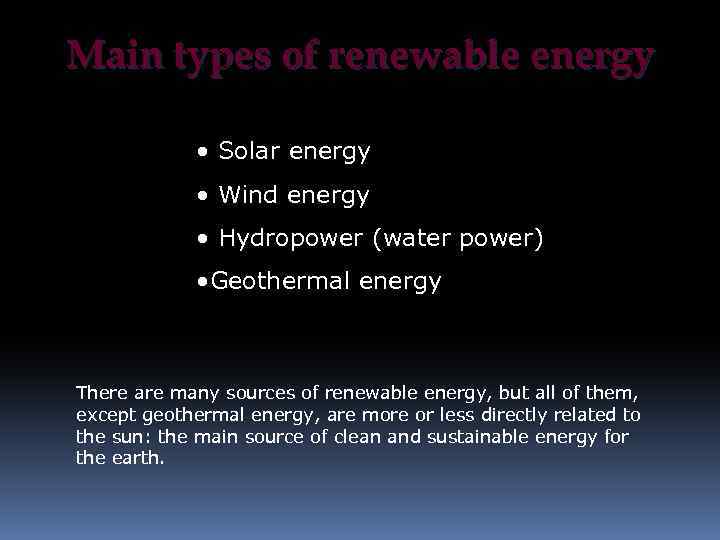 Main types of renewable energy

• Solar energy
• Wind energy
• Hydropower (water power)
•Geothermal energy

There are many sources of renewable energy, but all of them, except geothermal energy, are more or less directly related to the sun: the main source of clean and sustainable energy for the earth.